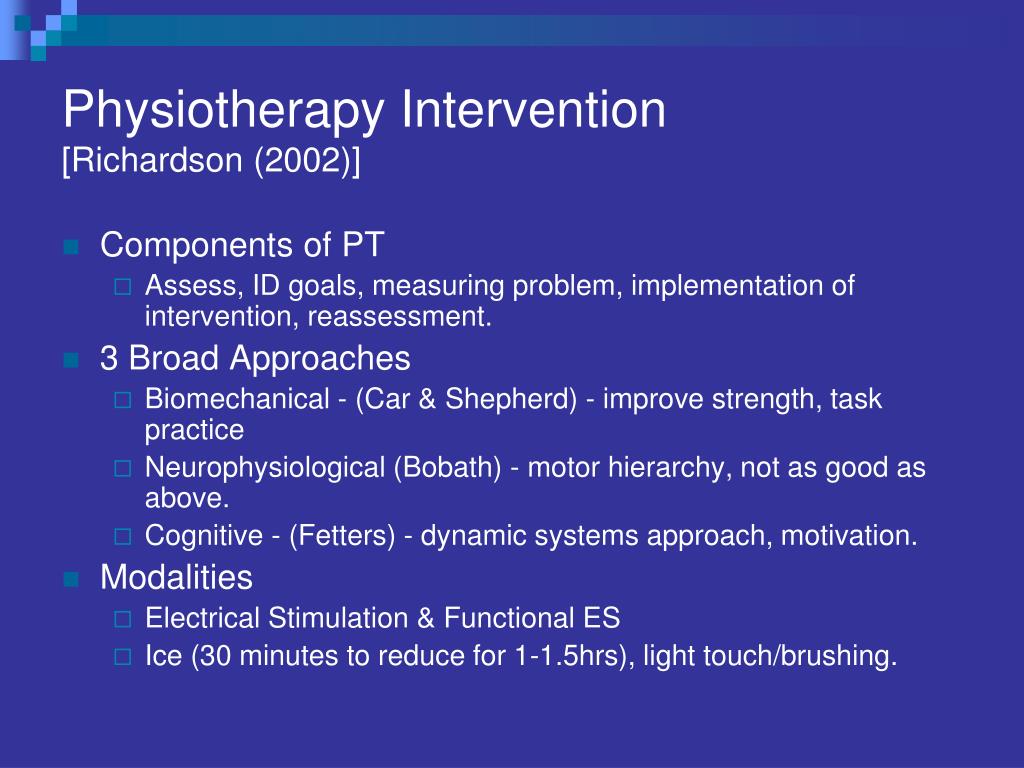 Physiotherapy Intervention
[Richardson (2002)]

Components of PT

Assess, ID goals, measuring problem, implementation of intervention, reassessment.

3 Broad Approaches

Biomechanical - (Car & Shepherd) - improve strength, task practice

Neurophysiological (Bobath) - motor hierarchy, not as good as above.

Cognitive - (Fetters) - dynamic systems approach, motivation.

Modalities

Electrical Stimulation & Functional ES

Ice (30 minutes to reduce for 1-1.5hrs), light touch/brushing.